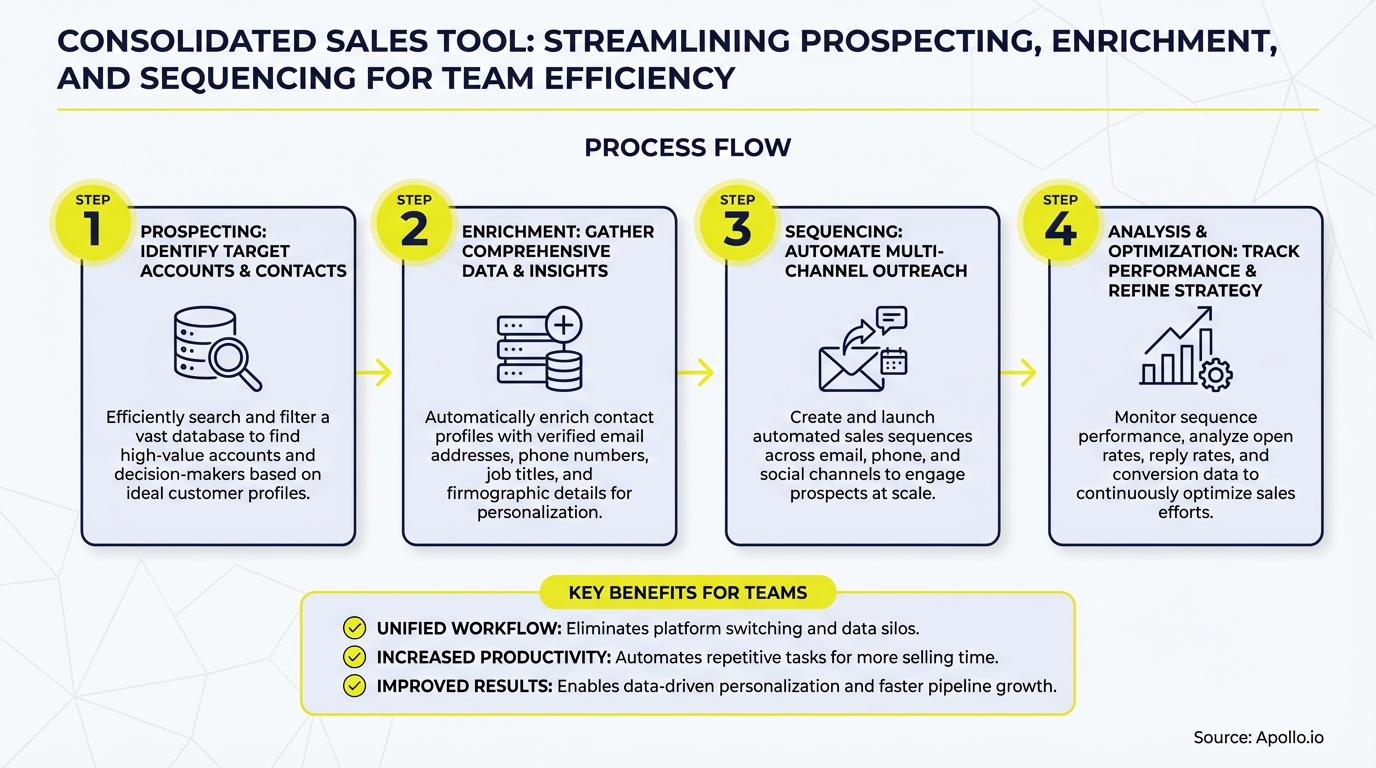 CONSOLIDATED SALES TOOL: STREAMLINING PROSPECTING, ENRICHMENT, AND SEQUENCING FOR TEAM EFFICIENCY

PROCESS FLOW

STEP 1
PROSPECTING: IDENTIFY TARGET ACCOUNTS & CONTACTS

Efficiently search and filter a vast database to find high-value accounts and decision-makers based on ideal customer profiles.

STEP 2
ENRICHMENT: GATHER COMPREHENSIVE DATA & INSIGHTS

Automatically enrich contact profiles with verified email addresses, phone numbers, job titles, and firmographic details for personalization.

STEP 3
SEQUENCING: AUTOMATE MULTI-CHANNEL OUTREACH

Create and launch automated sales sequences across email, phone, and social channels to engage prospects at scale.

STEP 4
ANALYSIS & OPTIMIZATION: TRACK PERFORMANCE & REFINE STRATEGY

Monitor sequence performance, analyze open rates, reply rates, and conversion data to continuously optimize sales efforts.

KEY BENEFITS FOR TEAMS

UNIFIED WORKFLOW: Eliminates platform switching and data silos.

INCREASED PRODUCTIVITY: Automates repetitive tasks for more selling time.

IMPROVED RESULTS: Enables data-driven personalization and faster pipeline growth.

Source: Apollo.io